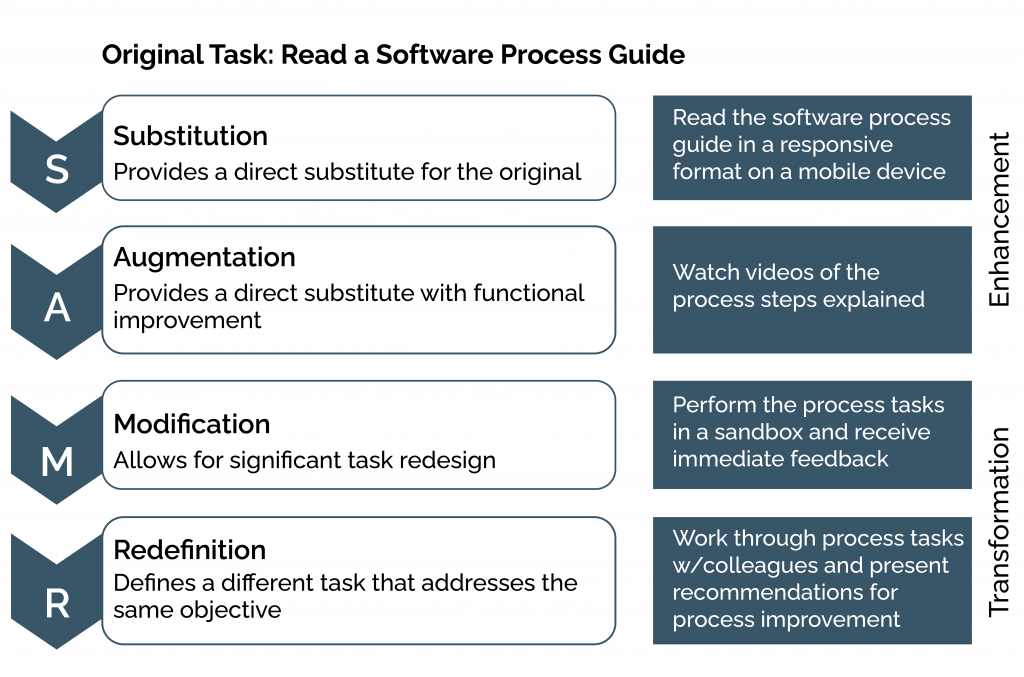 Original Task: Read a Software Process Guide

S

Substitution

Provides a direct substitute for the original

Read the software process guide in a responsive format on a mobile device

A

Augmentation

Provides a direct substitute with functional improvement

Watch videos of the process steps explained

Enhancement

M

Modification

Allows for significant task redesign

Perform the process tasks in a sandbox and receive immediate feedback

R

Redefinition

Defines a different task that addresses the same objective

Work through process tasks w/colleagues and present recommendations for process improvement

Transformation